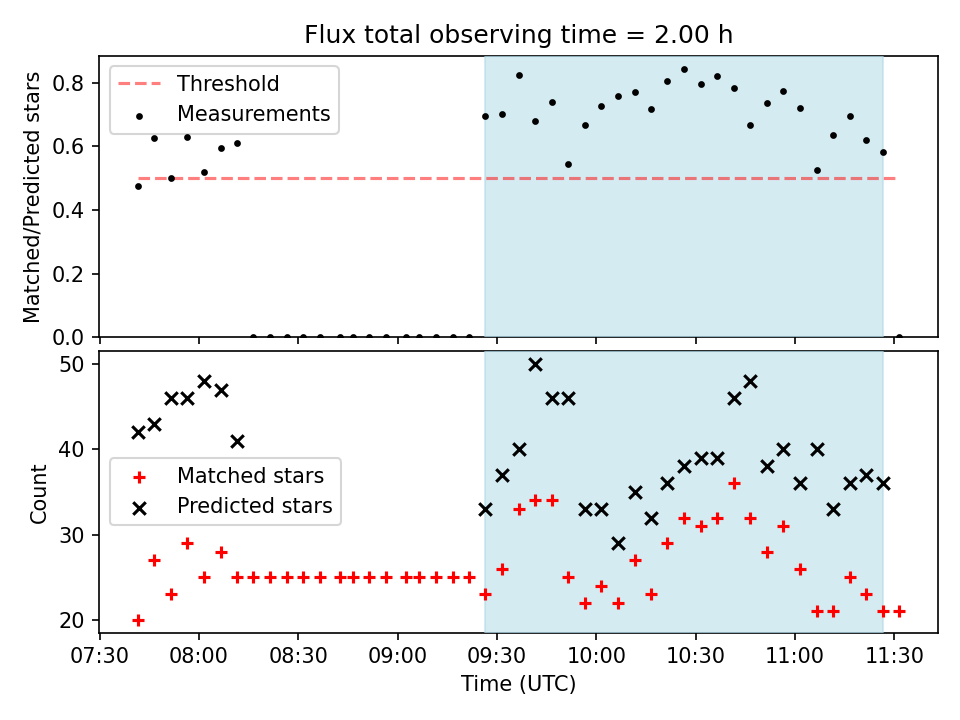 Flux total observing time = 2.00 h

Threshold
Measurements

Matched/Predicted stars

0.8
0.6
0.4
0.2
0.0

Matched stars
Predicted stars

Count

50
40
30
20

07:30
08:00
08:30
09:00
09:30
10:00
10:30
11:00
11:30

Time (UTC)